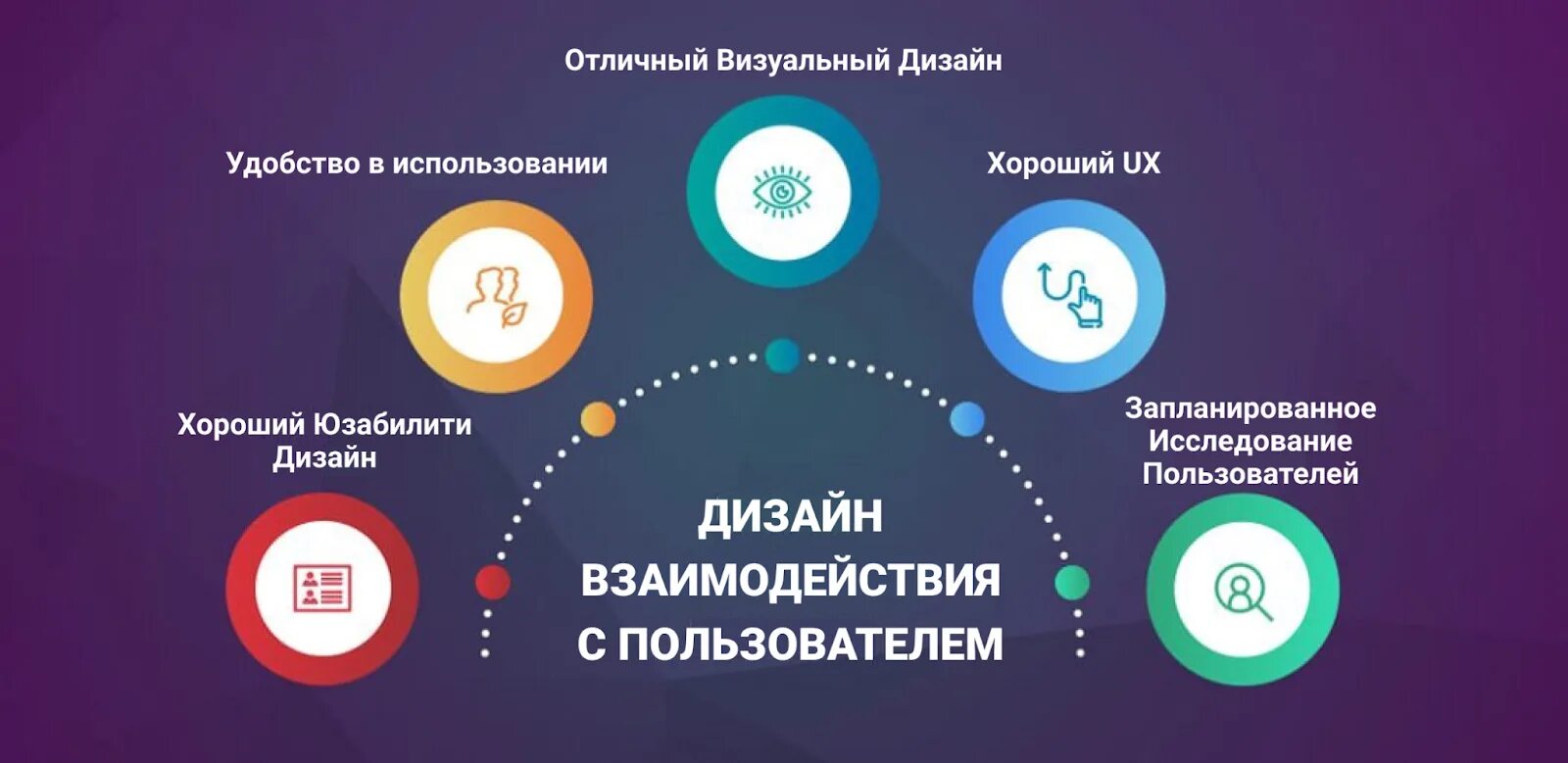 Отличный Визуальный Дизайн

Удобство в использовании

Хороший UX

Хороший Юзабилити Дизайн

Запланированное Исследование Пользователей

ДИЗАЙН ВЗАИМОДЕЙСТВИЯ С ПОЛЬЗОВАТЕЛЕМ